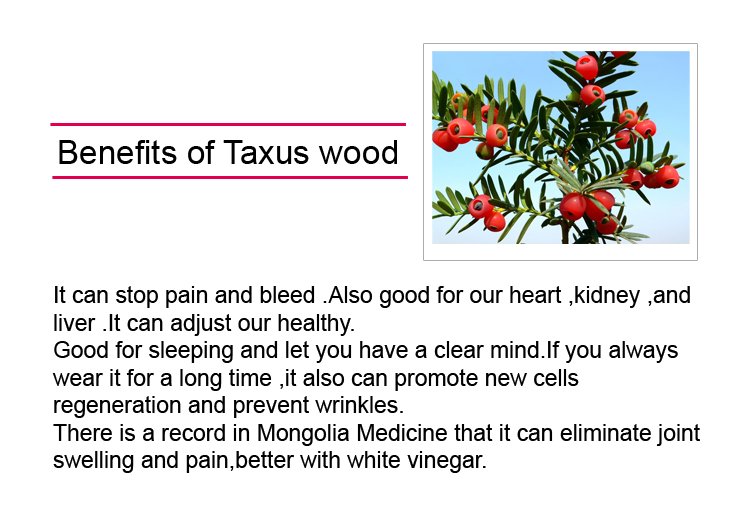 Benefits of Taxus wood

It can stop pain and bleed .Also good for our heart ,kidney ,and liver .It can adjust our healthy.
Good for sleeping and let you have a clear mind.If you always wear it for a long time ,it also can promote new cells regeneration and prevent wrinkles.
There is a record in Mongolia Medicine that it can eliminate joint swelling and pain,better with white vinegar.